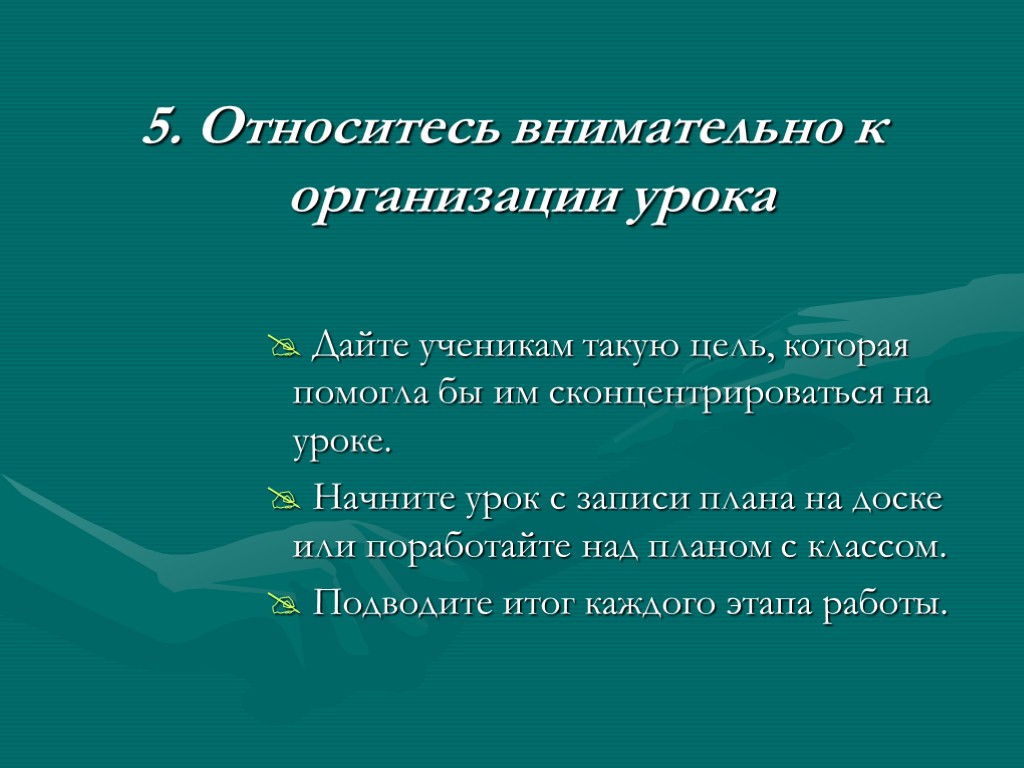 5. Относитесь внимательно к организации урока

Дайте ученикам такую цель, которая помогла бы им сконцентрироваться на уроке.

Начните урок с записи плана на доске или поработайте над планом с классом.

Подводите итог каждого этапа работы.